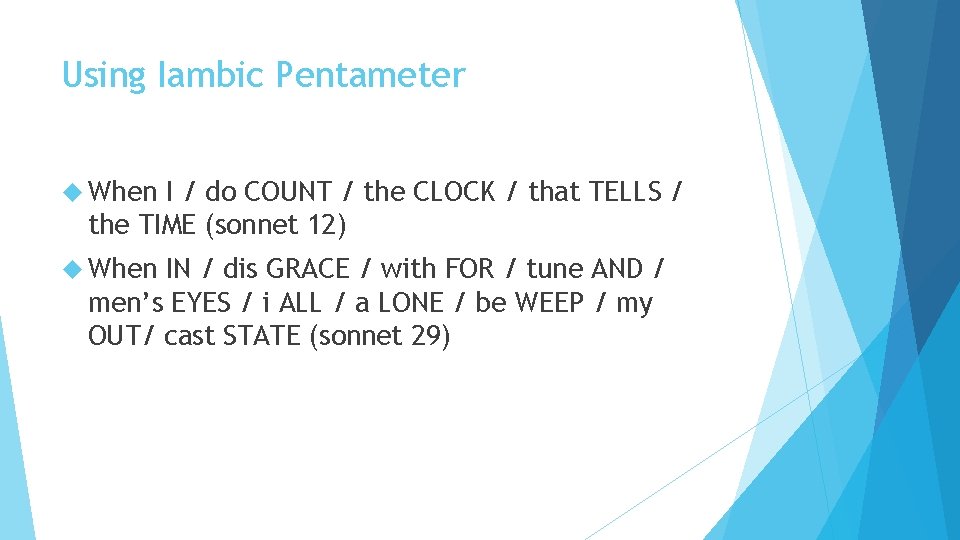 Using Iambic Pentameter

When I / do COUNT / the CLOCK / that TELLS / the TIME (sonnet 12)

When IN / dis GRACE / with FOR / tune AND / men's EYES / i ALL / a LONE / be WEEP / my OUT/ cast STATE (sonnet 29)